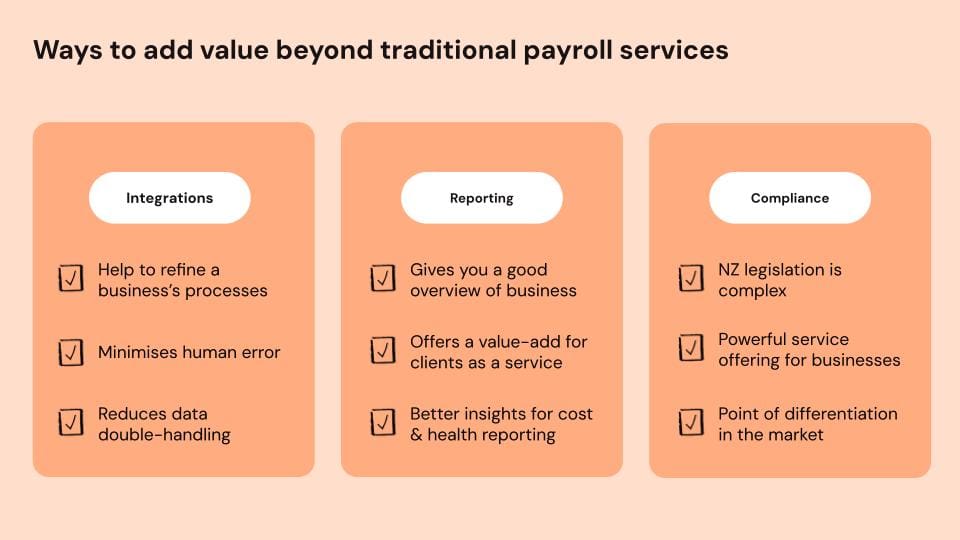 Ways to add value beyond traditional payroll services

Integrations

Help to refine a business's processes

Minimises human error

Reduces data double-handling

Reporting

Gives you a good overview of business

Offers a value-add for clients as a service

Better insights for cost & health reporting

Compliance

NZ legislation is complex

Powerful service offering for businesses

Point of differentiation in the market